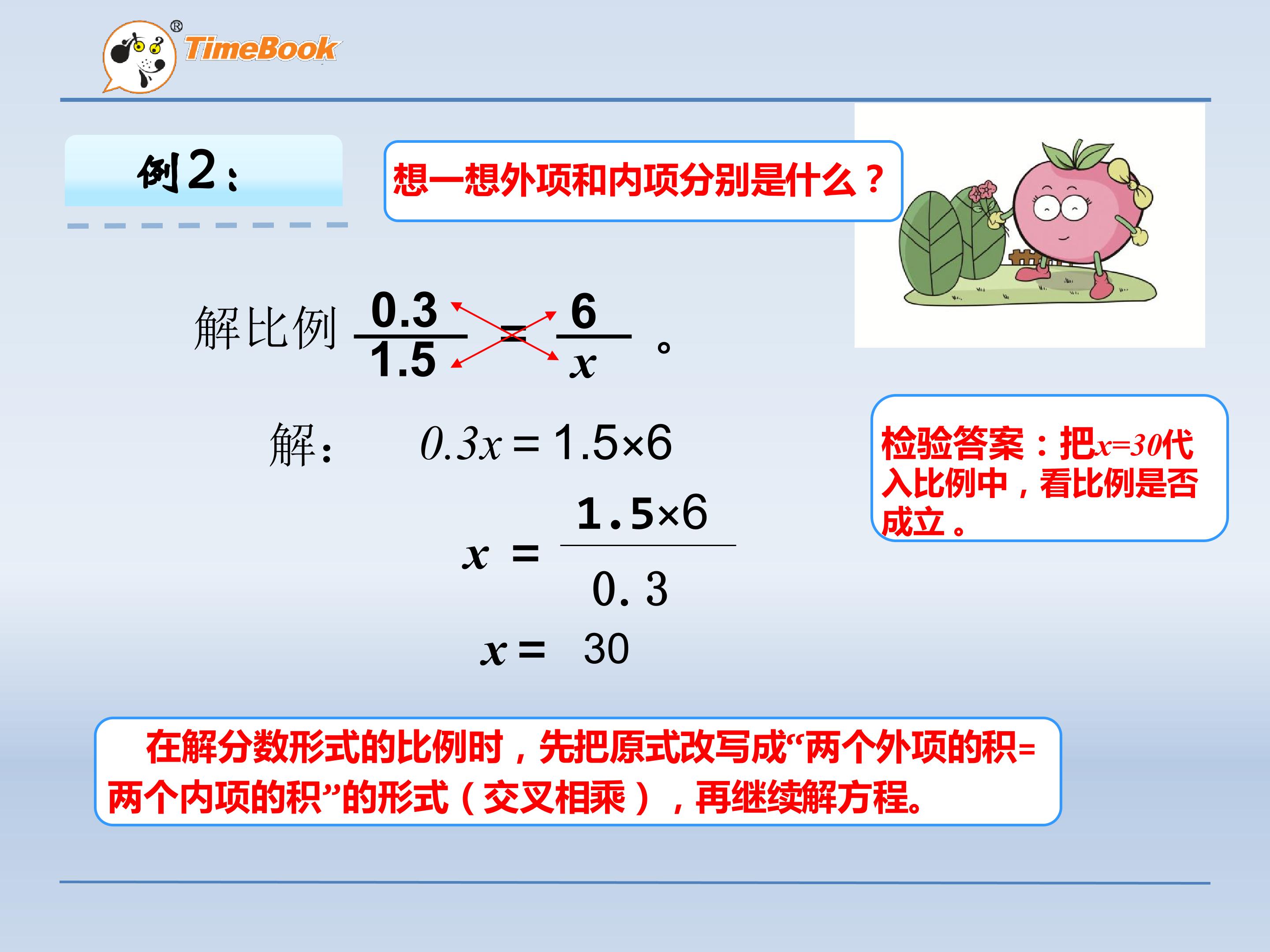 TimeBook®

例2：

想一想外项和内项分别是什么？

解比例 $\frac{0.3}{1.5}=\frac{6}{x}$。

解： $0.3x=1.5\times6$

$x=\frac{1.5\times6}{0.3}$

$x=30$

检验答案：把$x=30$代入比例中，看比例是否成立。

在解分数形式的比例时，先把原式改写成“两个外项的积=两个内项的积”的形式（交叉相乘），再继续解方程。